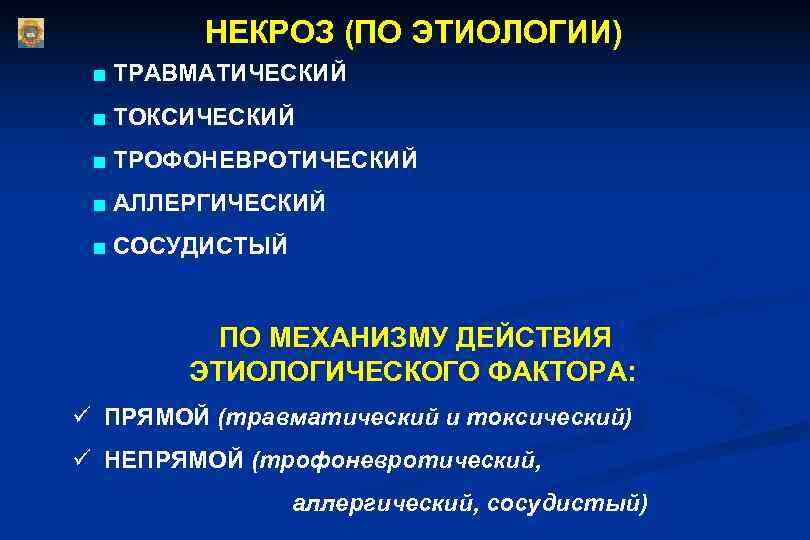 НЕКРОЗ (ПО ЭТИОЛОГИИ)

■ ТРАВМАТИЧЕСКИЙ
■ ТОКСИЧЕСКИЙ
■ ТРОФОНЕВРОТИЧЕСКИЙ
■ АЛЛЕРГИЧЕСКИЙ
■ СОСУДИСТЫЙ

ПО МЕХАНИЗМУ ДЕЙСТВИЯ ЭТИОЛОГИЧЕСКОГО ФАКТОРА:

✓ ПРЯМОЙ (травматический и токсический)
✓ НЕПРЯМОЙ (трофоневротический, аллергический, сосудистый)